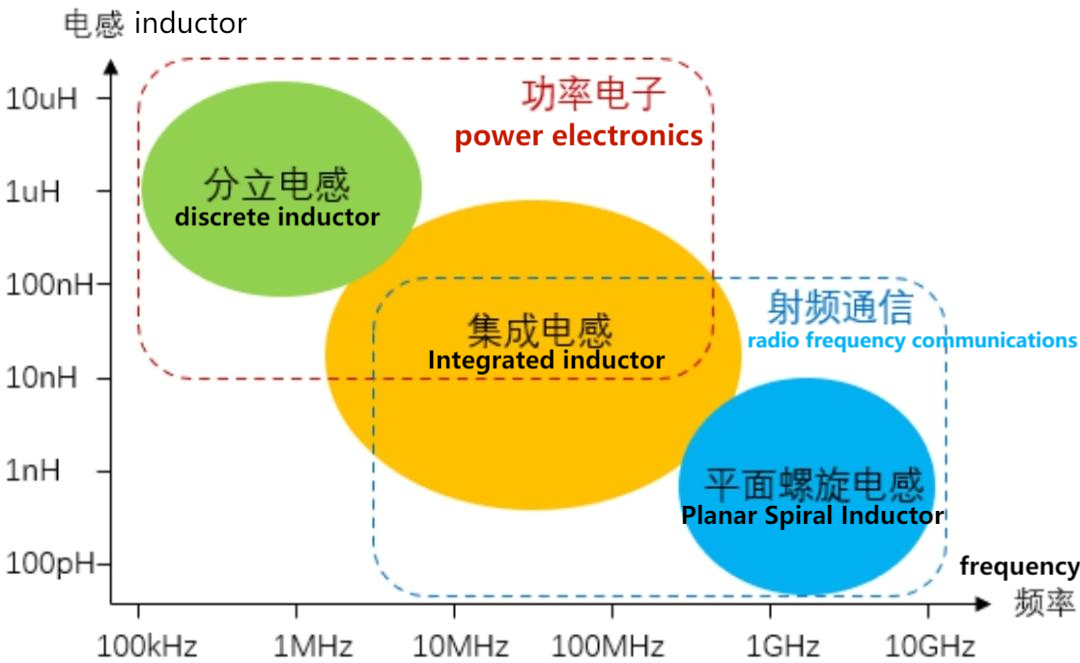 电感 inductor

10uH
1uH
100nH
10nH
1nH
100pH

功率电子
power electronics

分立电感
discrete inductor

集成电感
Integrated inductor

射频通信
radio frequency communications

平面螺旋电感
Planar Spiral Inductor

frequency
频率

100kHz
1MHz
10MHz
100MHz
1GHz
10GHz